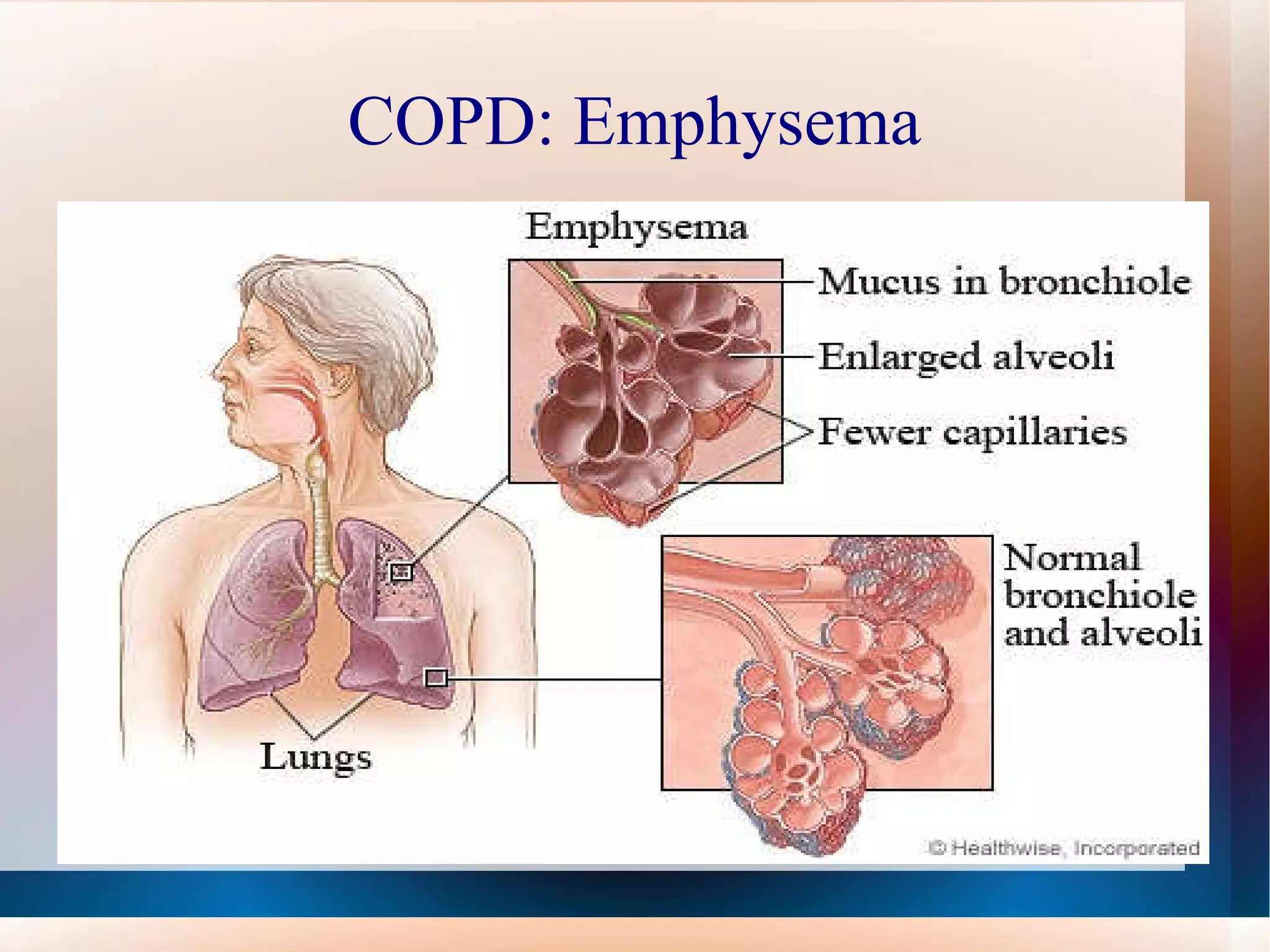 COPD: Emphysema

Emphysema

Mucus in bronchiole

Enlarged alveoli

Fewer capillaries

Normal bronchiole and alveoli

Lungs

© Healthwise, Incorporated